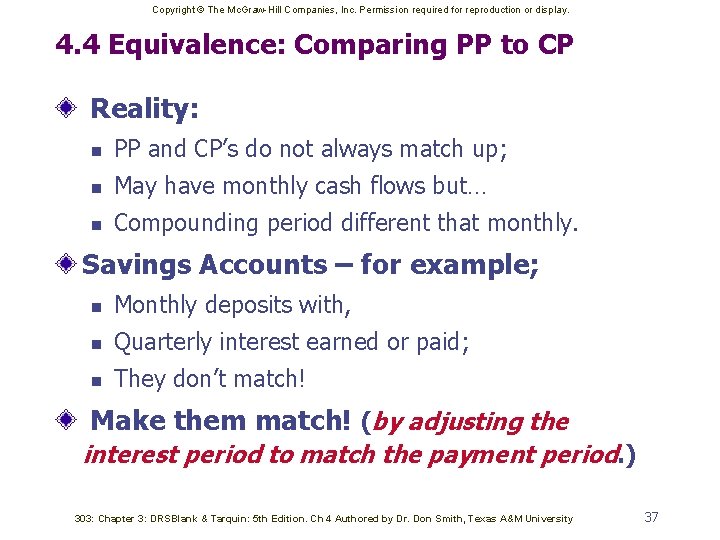 Copyright © The McGraw-Hill Companies, Inc. Permission required for reproduction or display.

4.4 Equivalence: Comparing PP to CP

Reality:

PP and CP's do not always match up;

May have monthly cash flows but…

Compounding period different that monthly.

Savings Accounts – for example;

Monthly deposits with,

Quarterly interest earned or paid;

They don't match!

Make them match! (by adjusting the interest period to match the payment period.)

303: Chapter 3: DRSBlank & Tarquin: 5th Edition. Ch 4 Authored by Dr. Don Smith, Texas A&M University

37